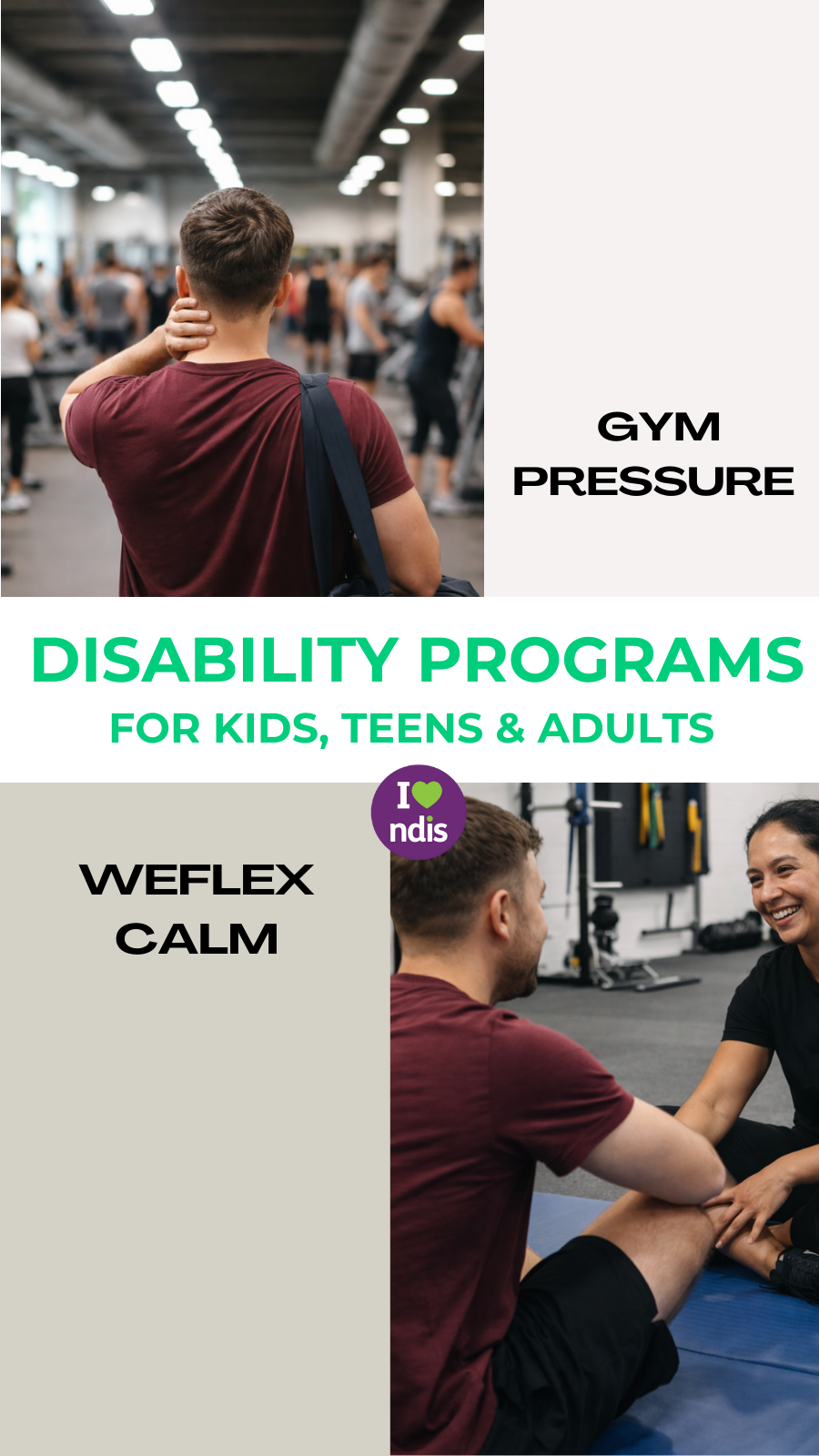 GYM PRESSURE

DISABILITY PROGRAMS
FOR KIDS, TEENS & ADULTS

I ndis

WEFLEX CALM